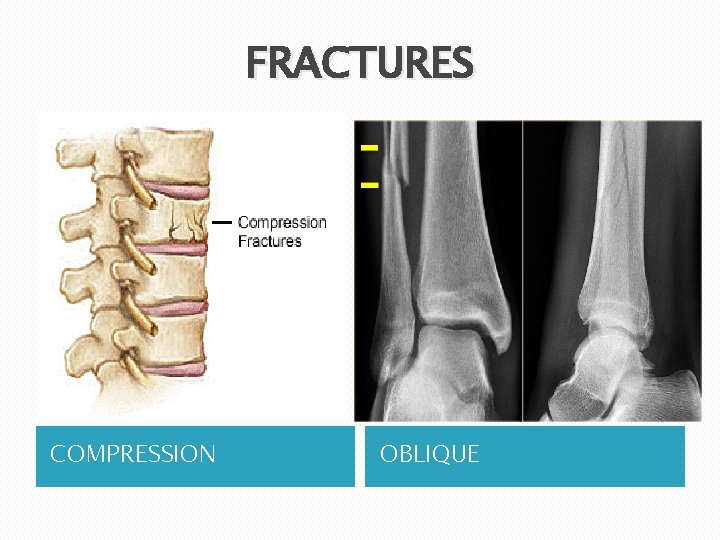 FRACTURES

Compression Fractures

COMPRESSION

OBLIQUE